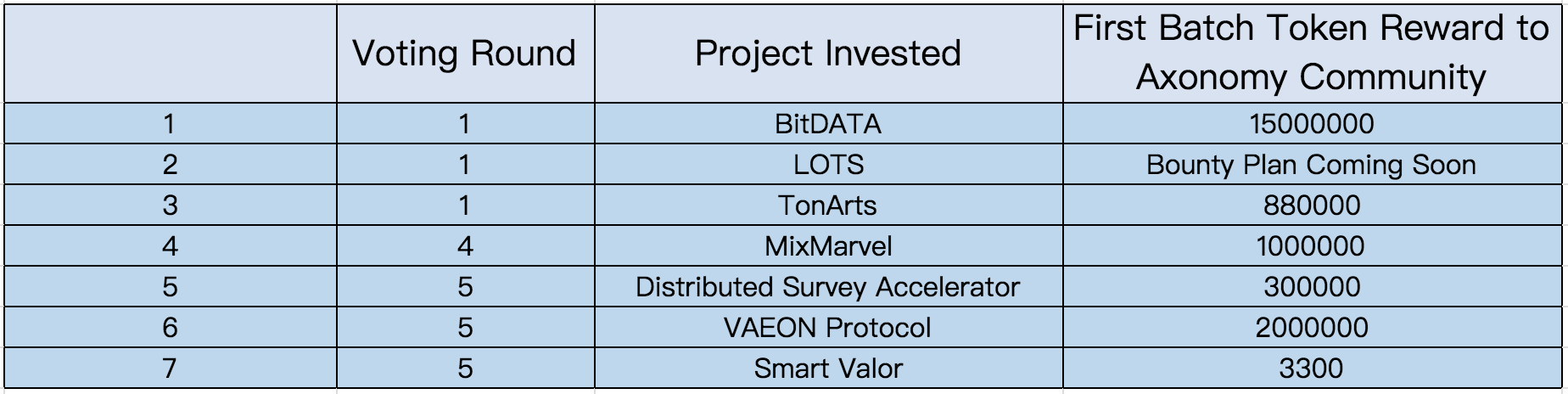 | | Voting Round | Project Invested | First Batch Token Reward to Axonomy Community |
|---|---|---|---|
| 1 | 1 | BitDATA | 15000000 |
| 2 | 1 | LOTS | Bounty Plan Coming Soon |
| 3 | 1 | TonArts | 880000 |
| 4 | 4 | MixMarvel | 1000000 |
| 5 | 5 | Distributed Survey Accelerator | 300000 |
| 6 | 5 | VAEON Protocol | 2000000 |
| 7 | 5 | Smart Valor | 3300 |